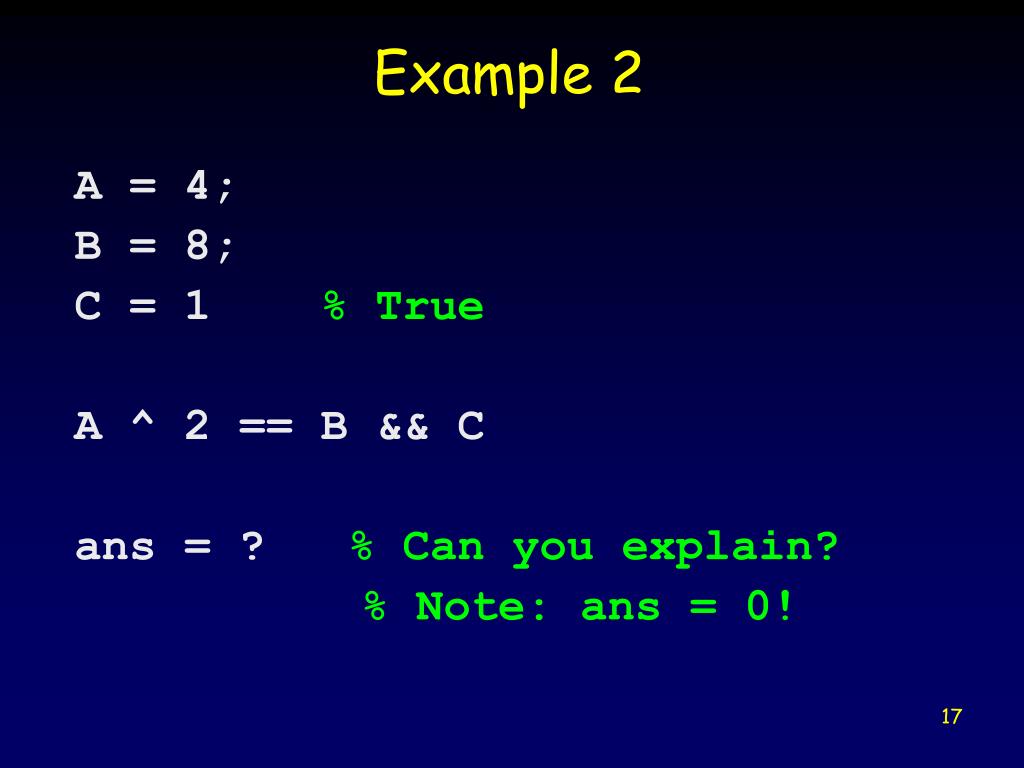 Example 2

A = 4;
B = 8;
C = 1 % True

A ^ 2 == B && C

ans = ? % Can you explain?
% Note: ans = 0!

17